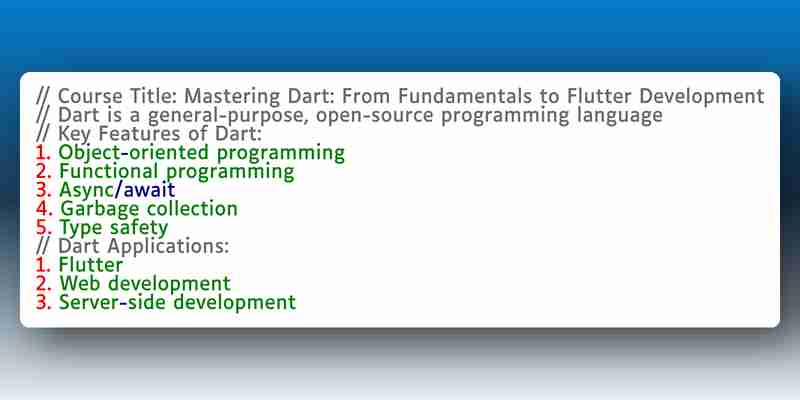 // Course Title: Mastering Dart: From Fundamentals to Flutter Development
// Dart is a general-purpose, open-source programming language
// Key Features of Dart:
1. Object-oriented programming
2. Functional programming
3. Async/await
4. Garbage collection
5. Type safety
// Dart Applications:
1. Flutter
2. Web development
3. Server-side development